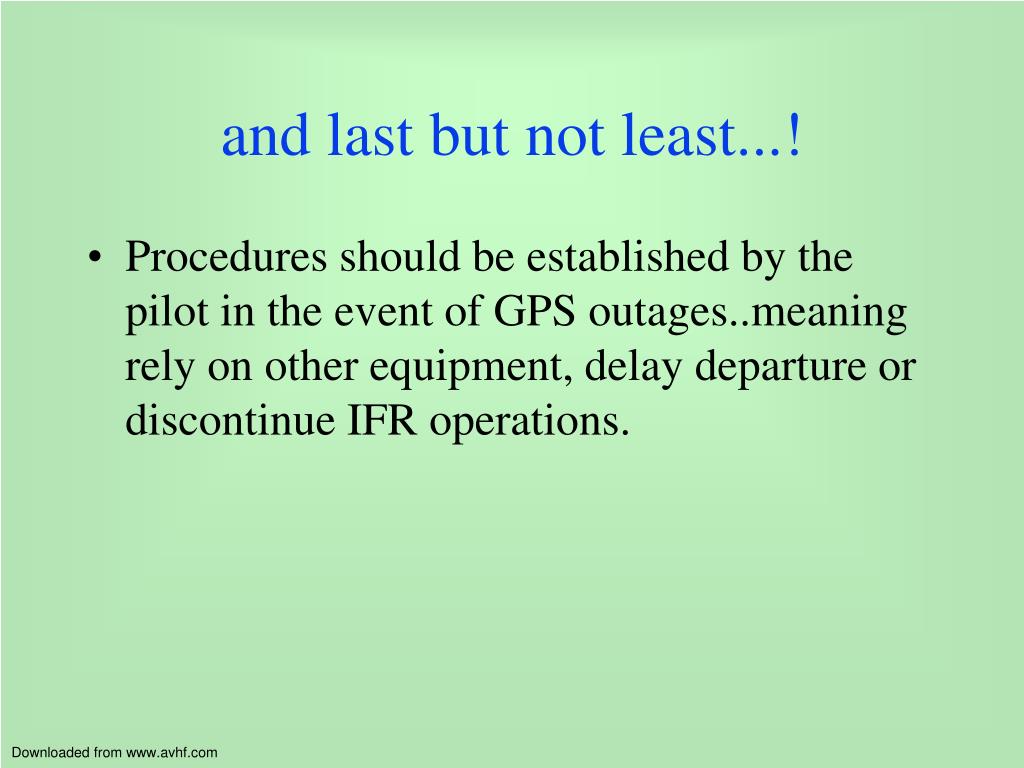 and last but not least...!

• Procedures should be established by the pilot in the event of GPS outages..meaning rely on other equipment, delay departure or discontinue IFR operations.

Downloaded from www.avhf.com